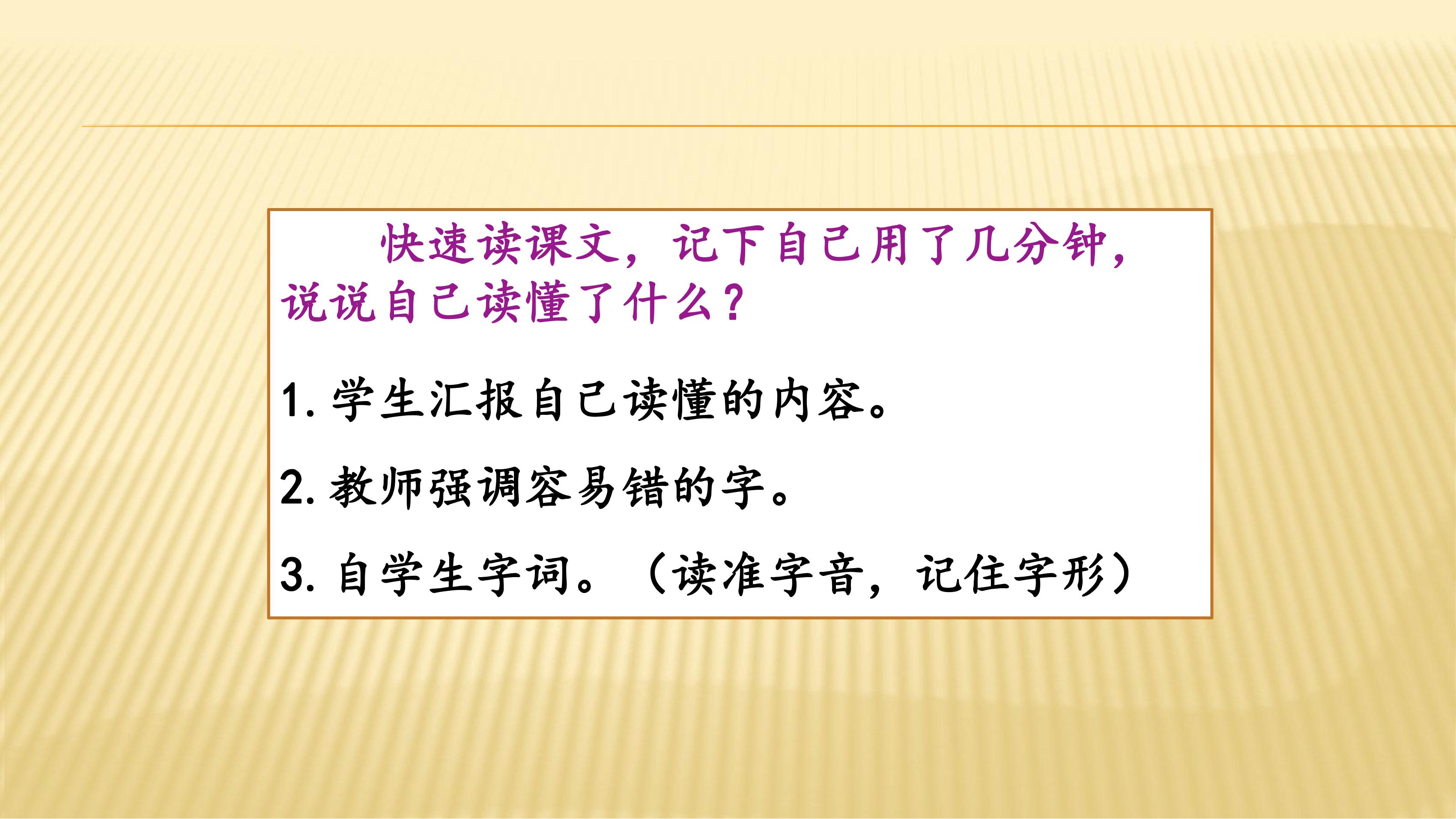 快速读课文，记下自己用了几分钟，说说自己读懂了什么？

1. 学生汇报自己读懂的内容。

2. 教师强调容易错的字。

3. 自学生字词。（读准字音，记住字形）